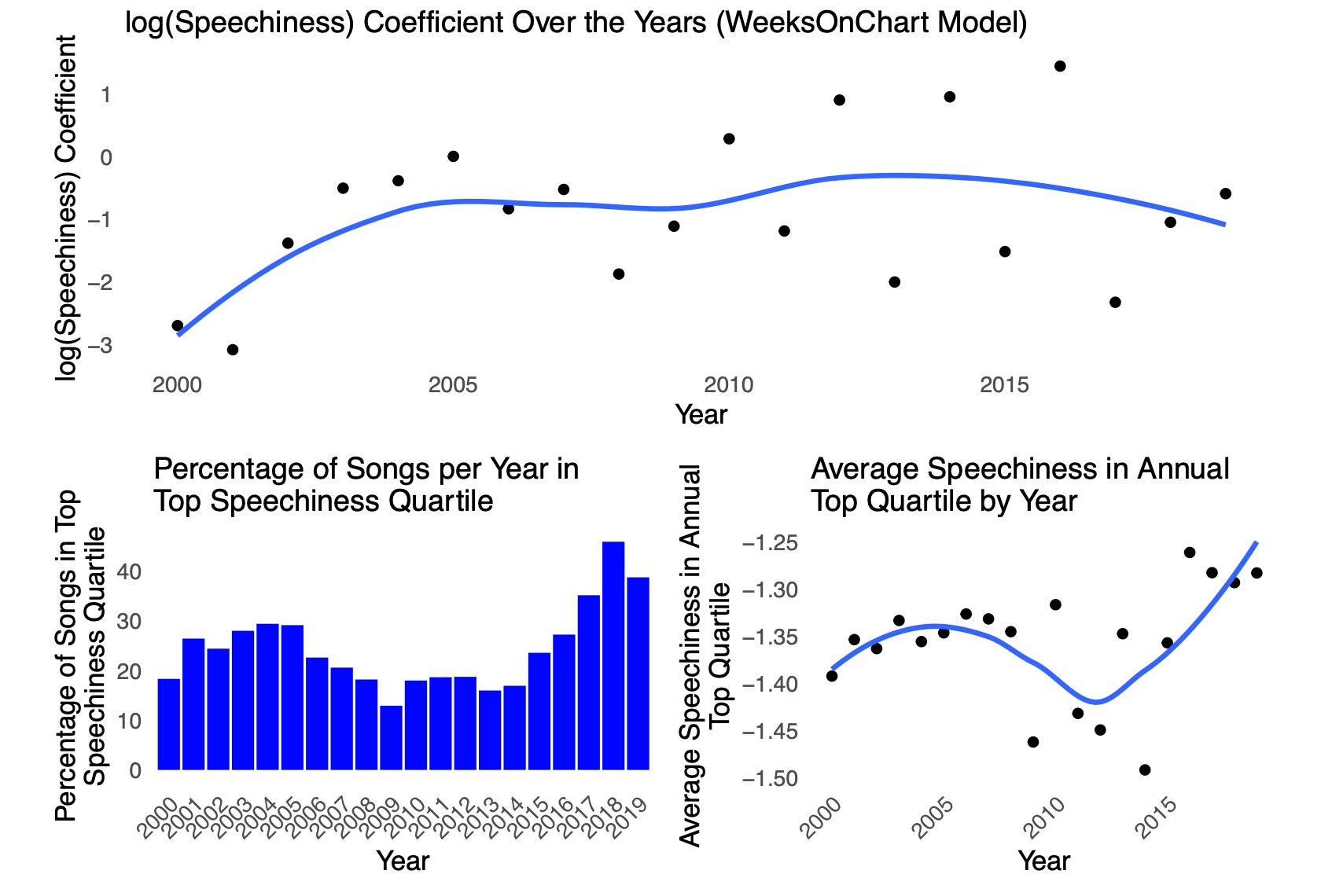 log(Speechiness) Coefficient Over the Years (WeeksOnChart Model)

log(Speechiness) Coefficient

1
0
−1
−2
−3

2000
2005
2010
2015

Year

Percentage of Songs per Year in Top Speechiness Quartile

Percentage of Songs in Top Speechiness Quartile

40
30
20
10
0

2000 2001 2002 2003 2004 2005 2006 2007 2008 2009 2010 2011 2012 2013 2014 2015 2016 2017 2018 2019

Year

Average Speechiness in Annual Top Quartile by Year

Average Speechiness in Annual Top Quartile

−1.25
−1.30
−1.35
−1.40
−1.45
−1.50

2000
2005
2010
2015

Year